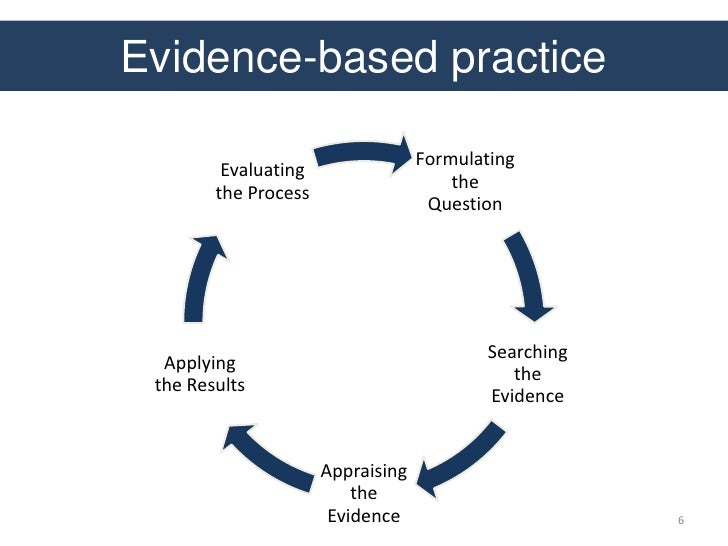 Evidence-based practice

Formulating the Question

Searching the Evidence

Appraising the Evidence

Applying the Results

Evaluating the Process

6